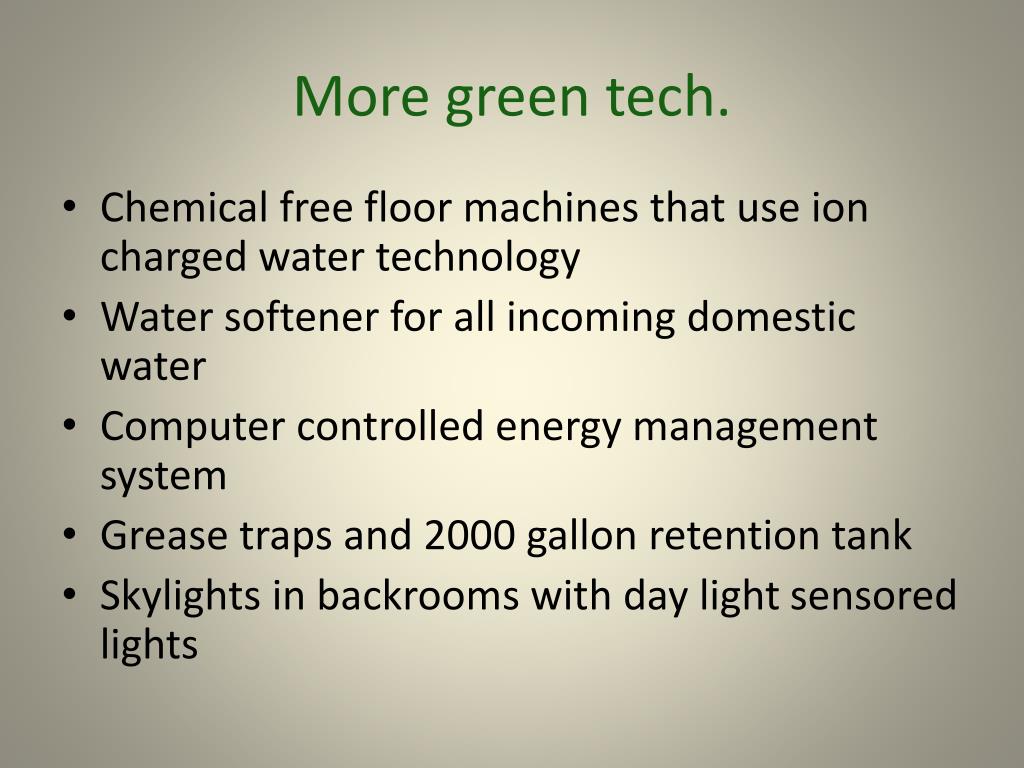 More green tech.

• Chemical free floor machines that use ion charged water technology
• Water softener for all incoming domestic water
• Computer controlled energy management system
• Grease traps and 2000 gallon retention tank
• Skylights in backrooms with day light sensored lights